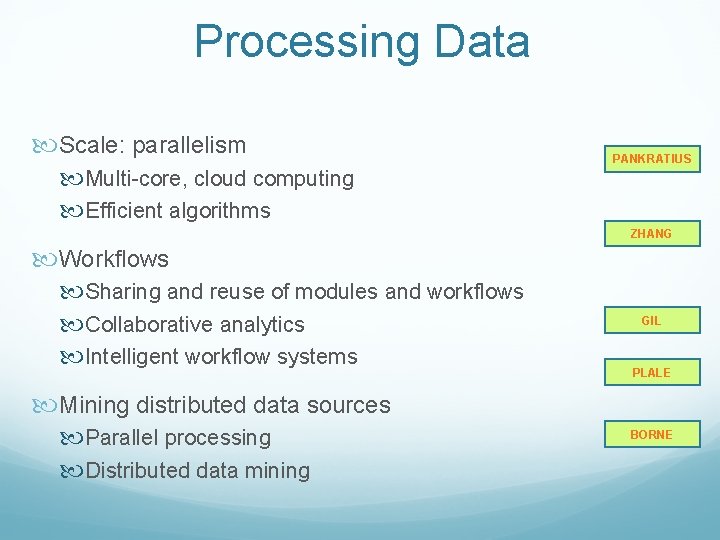 Processing Data

Scale: parallelism

Multi-core, cloud computing

Efficient algorithms

Workflows

Sharing and reuse of modules and workflows

Collaborative analytics

Intelligent workflow systems

Mining distributed data sources

Parallel processing

Distributed data mining

PANKRATIUS

ZHANG

GIL

PLALE

BORNE